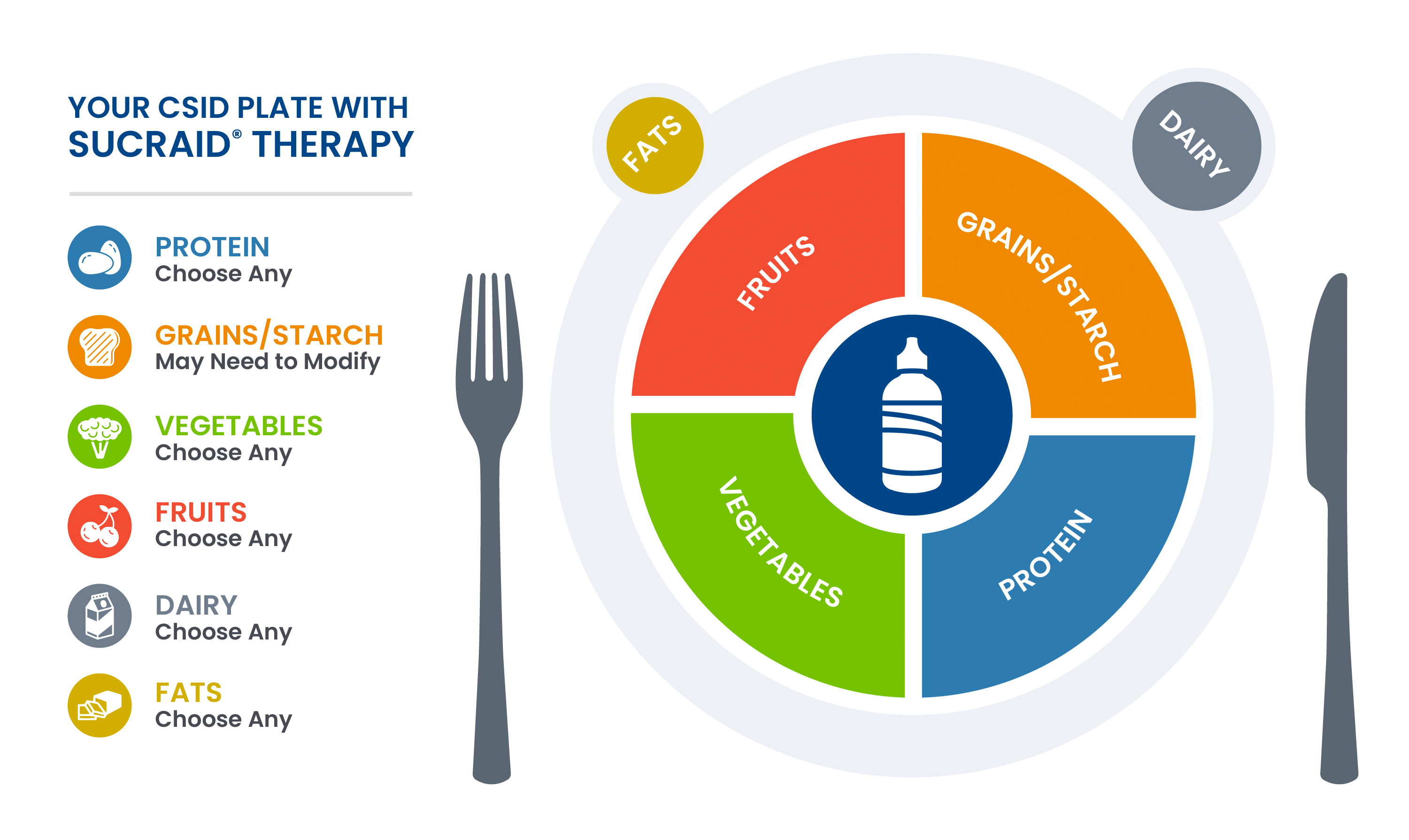 YOUR CSID PLATE WITH
SUCRAID® THERAPY

PROTEIN
Choose Any

GRAINS/STARCH
May Need to Modify

VEGETABLES
Choose Any

FRUITS
Choose Any

DAIRY
Choose Any

FATS
Choose Any

FATS

DAIRY

FRUITS

GRAINS/STARCH

VEGETABLES

PROTEIN